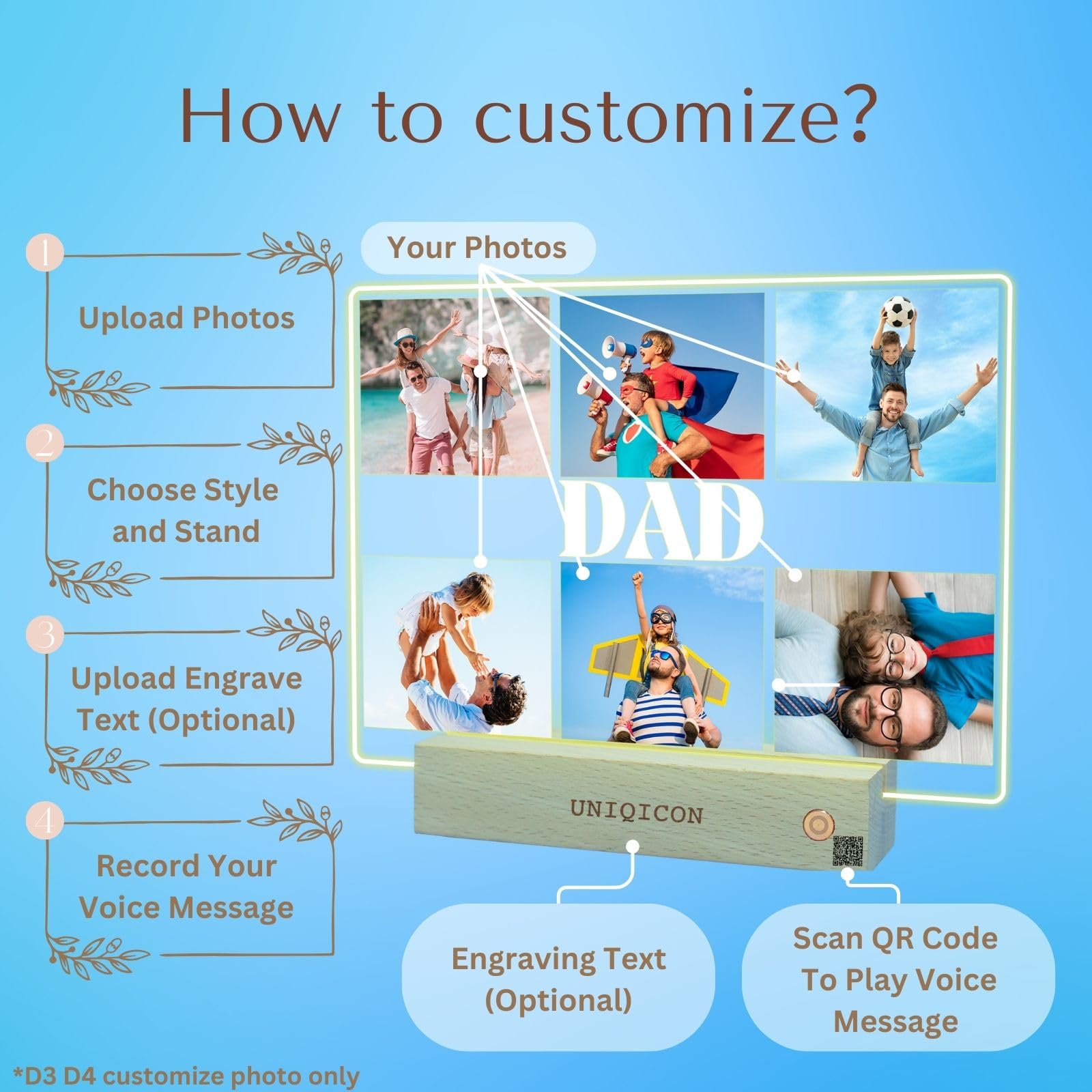 How to customize?

1
Upload Photos

2
Choose Style and Stand

3
Upload Engrave Text (Optional)

4
Record Your Voice Message

Your Photos

DAD

UNIQICON

Engraving Text (Optional)

Scan QR Code To Play Voice Message

*D3 D4 customize photo only